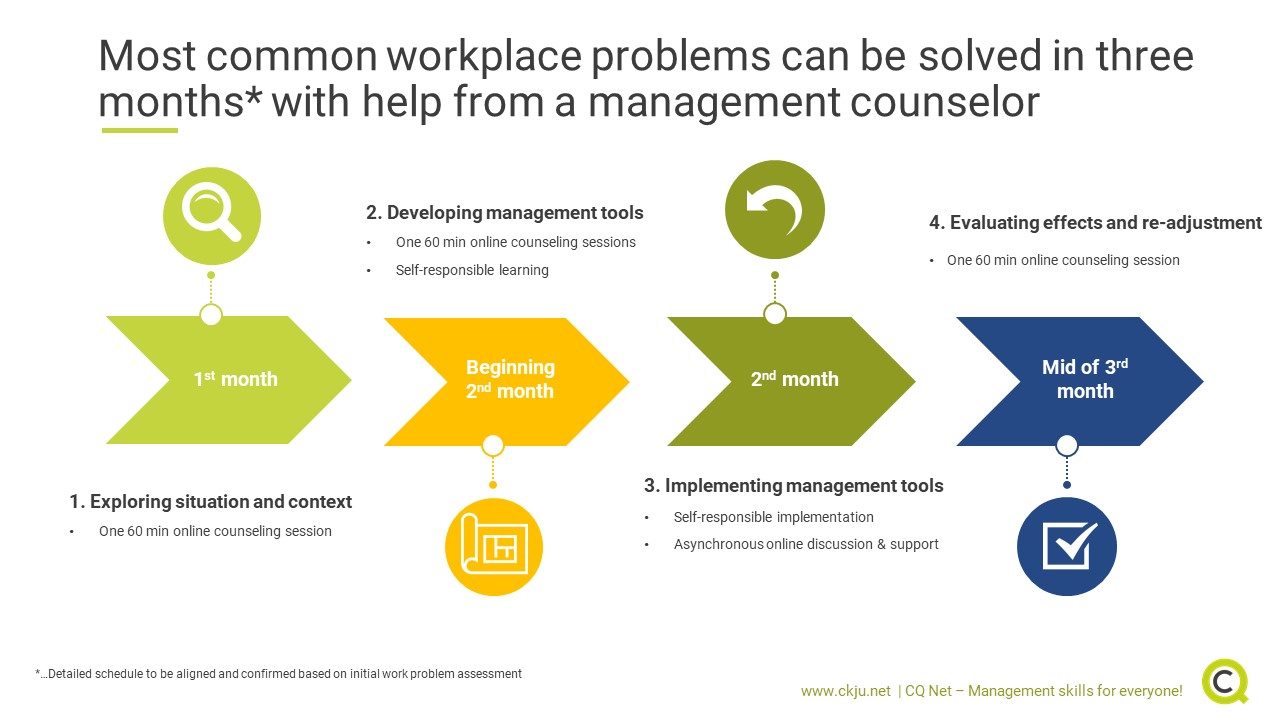 Most common workplace problems can be solved in three months* with help from a management counselor

2. Developing management tools
• One 60 min online counseling sessions
• Self-responsible learning

4. Evaluating effects and re-adjustment
• One 60 min online counseling session

1$^{st}$ month

Beginning 2$^{nd}$ month

2$^{nd}$ month

Mid of 3$^{rd}$ month

1. Exploring situation and context
• One 60 min online counseling session

3. Implementing management tools
• Self-responsible implementation
• Asynchronous online discussion & support

*…Detailed schedule to be aligned and confirmed based on initial work problem assessment

www.ckju.net | CQ Net – Management skills for everyone!